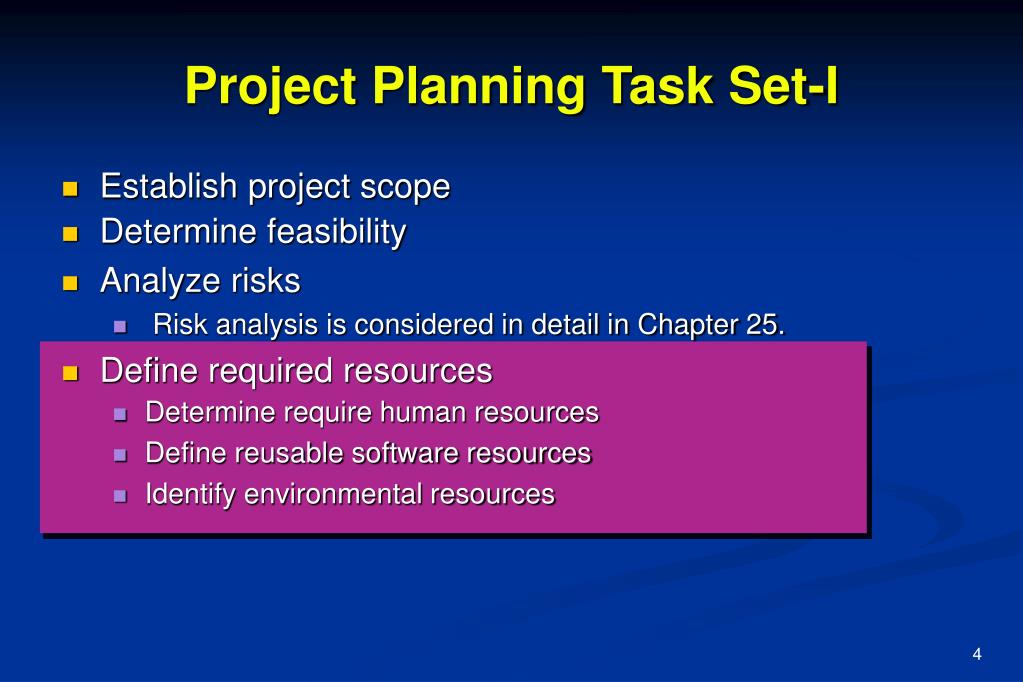 Project Planning Task Set-I

- Establish project scope
- Determine feasibility
- Analyze risks
  - Risk analysis is considered in detail in Chapter 25.
- Define required resources
  - Determine require human resources
  - Define reusable software resources
  - Identify environmental resources

4